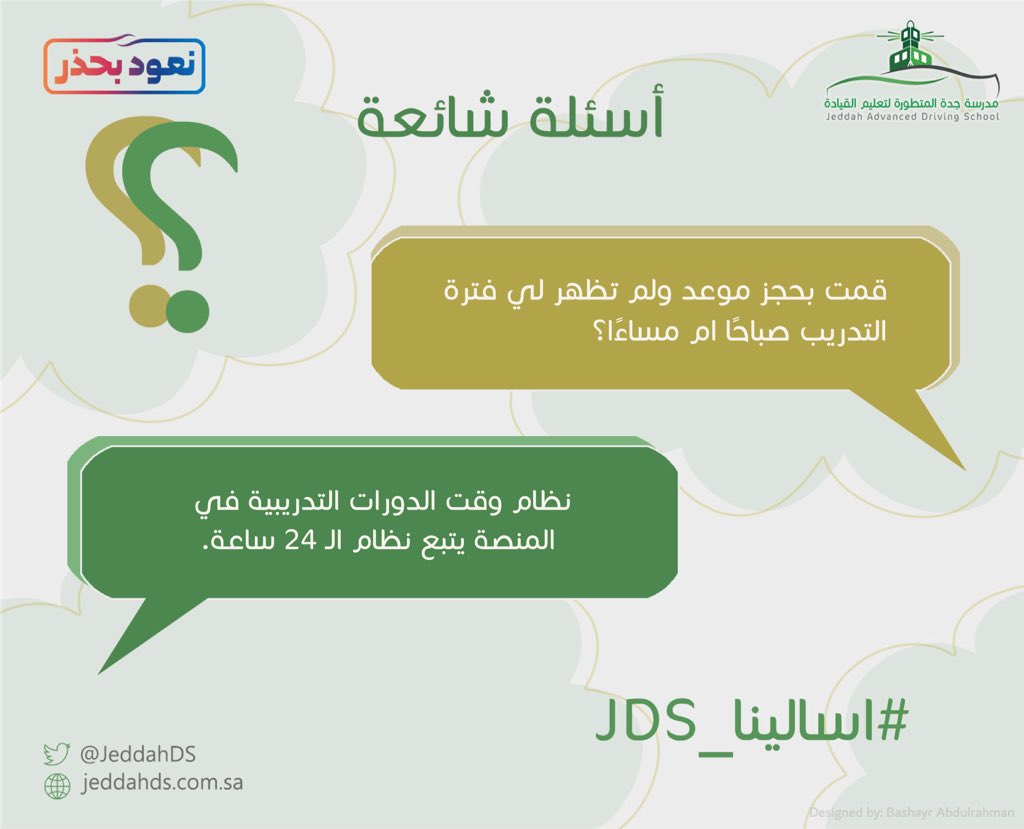 مدرسة جدة المتطورة لتعليم القيادة
Jeddah Advanced Driving School

نعود بحذر

أسئلة شائعة

قمت بحجز موعد ولم تظهر لي فترة التدريب صباحًا ام مساءًا؟

نظام وقت الدورات التدريبية في المنصة يتبع نظام الـ 24 ساعة.

#اسالينا_JDS

@JeddahDS
jeddahds.com.sa

Designed by: Bashayr Abdulrahman